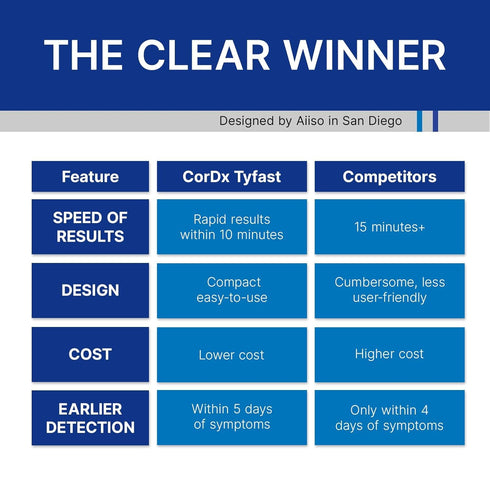 THE CLEAR WINNER

Designed by Aiiso in San Diego

| Feature | CorDx Tyfast | Competitors |
|---|---|---|
| SPEED OF RESULTS | Rapid results within 10 minutes | 15 minutes+ |
| DESIGN | Compact easy-to-use | Cumbersome, less user-friendly |
| COST | Lower cost | Higher cost |
| EARLIER DETECTION | Within 5 days of symptoms | Only within 4 days of symptoms |